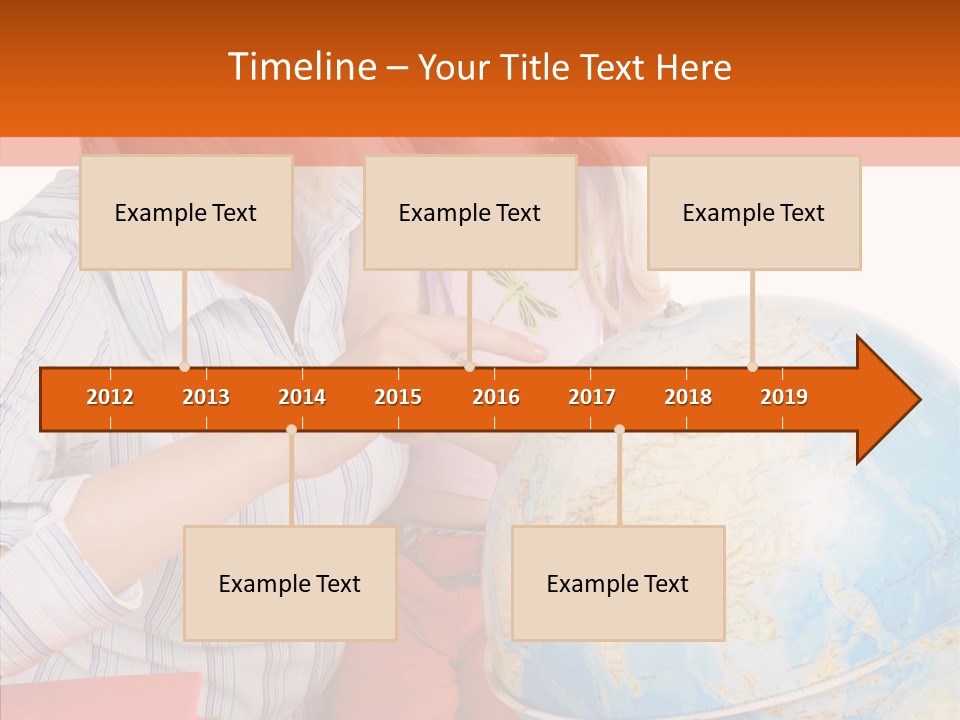 Timeline – Your Title Text Here

Example Text

Example Text

Example Text

2012 2013 2014 2015 2016 2017 2018 2019

Example Text

Example Text